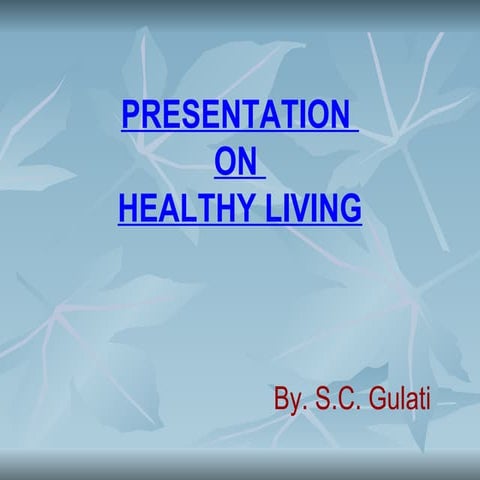 PRESENTATION
ON
HEALTHY LIVING

By. S.C. Gulati